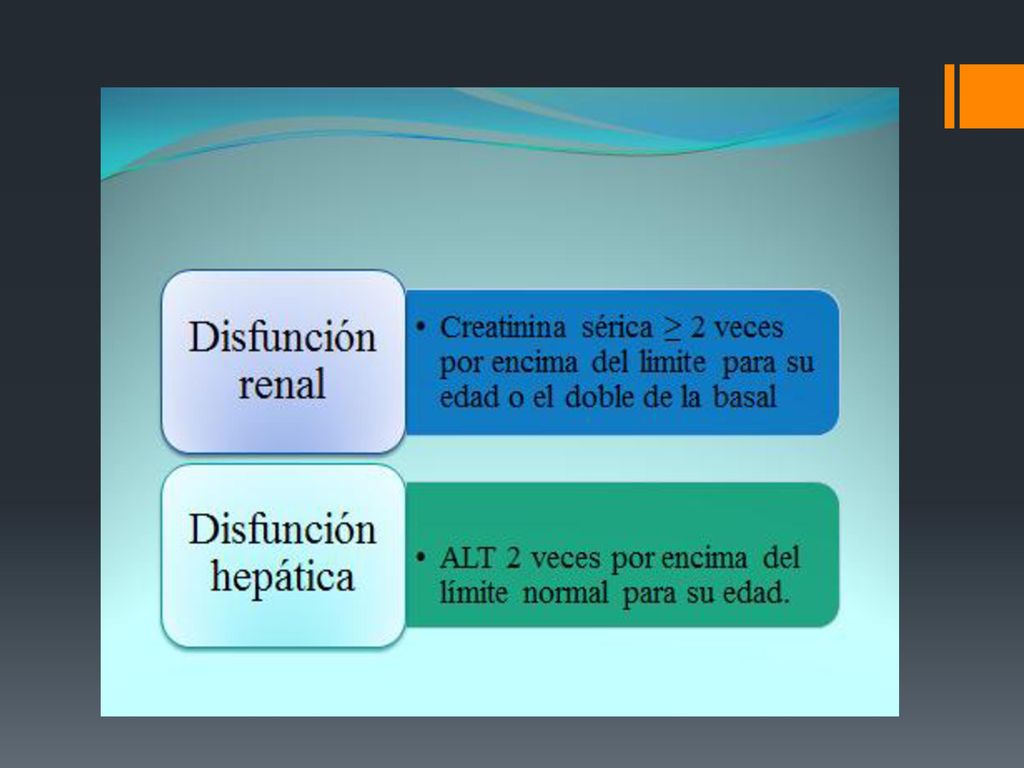 Disfunción renal

• Creatinina sérica $\geq$ 2 veces por encima del limite para su edad o el doble de la basal

Disfunción hepática

• ALT 2 veces por encima del límite normal para su edad.